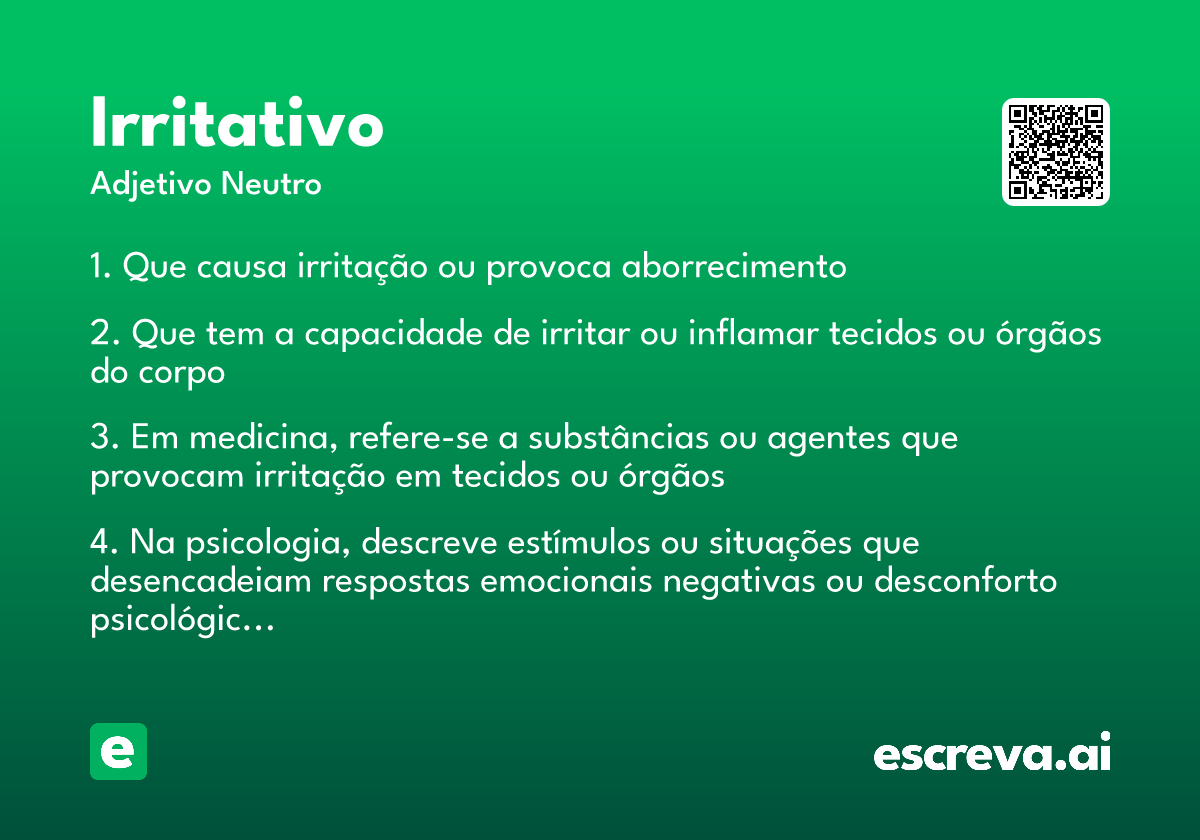 Irritativo
Adjetivo Neutro

1. Que causa irritação ou provoca aborrecimento

2. Que tem a capacidade de irritar ou inflamar tecidos ou órgãos do corpo

3. Em medicina, refere-se a substâncias ou agentes que provocam irritação em tecidos ou órgãos

4. Na psicologia, descreve estímulos ou situações que desencadeiam respostas emocionais negativas ou desconforto psicológic...

e

escreva.ai